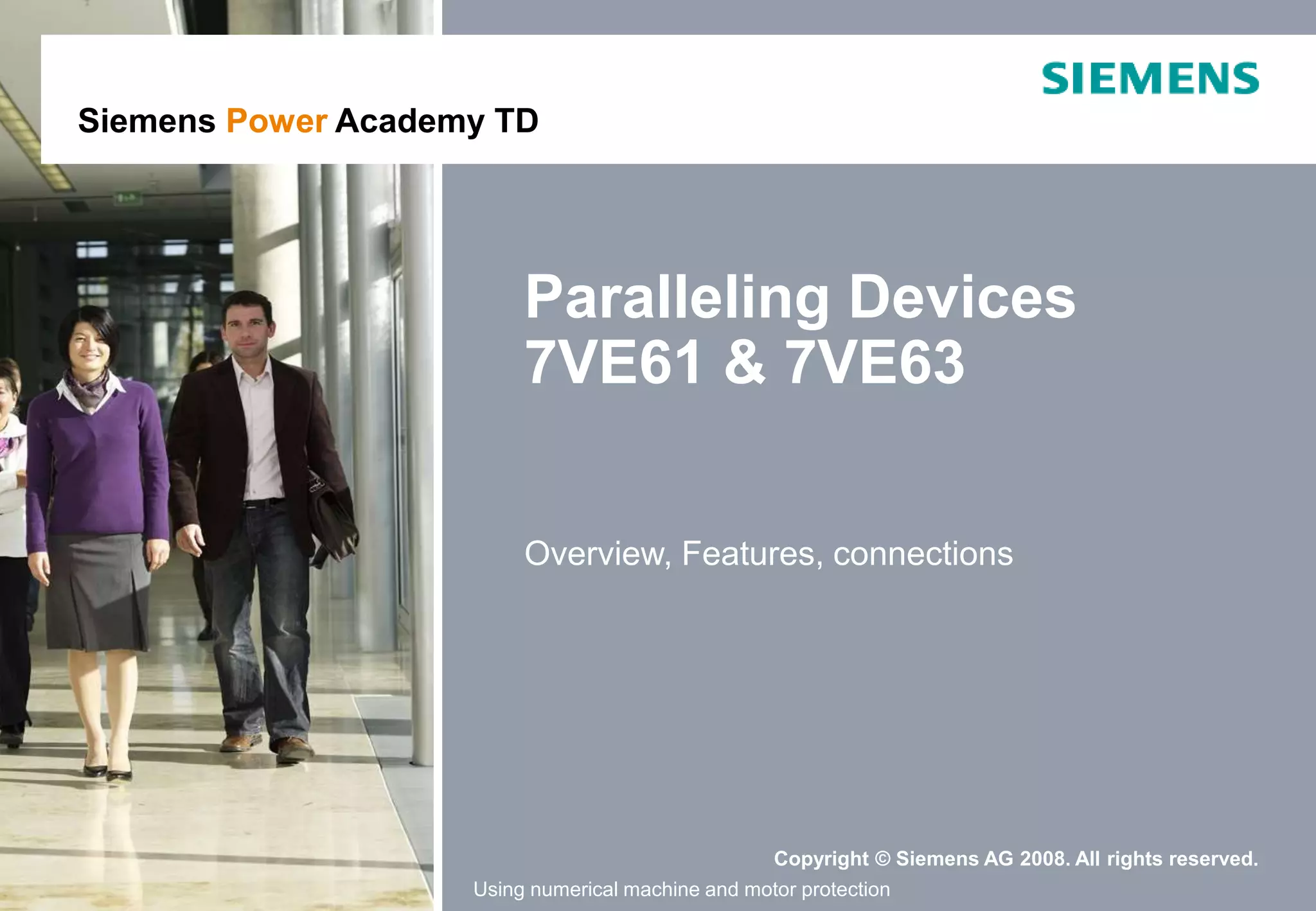 SIEMENS

Siemens Power Academy TD

Paralleling Devices
7VE61 & 7VE63

Overview, Features, connections

Copyright © Siemens AG 2008. All rights reserved.

Using numerical machine and motor protection